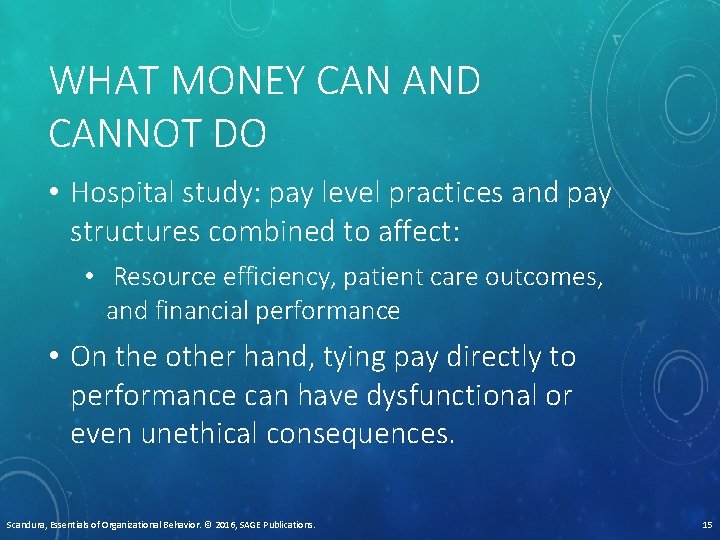 WHAT MONEY CAN AND CANNOT DO

• Hospital study: pay level practices and pay structures combined to affect:

• Resource efficiency, patient care outcomes, and financial performance

• On the other hand, tying pay directly to performance can have dysfunctional or even unethical consequences.

Scandura, Essentials of Organizational Behavior. © 2016, SAGE Publications.

15